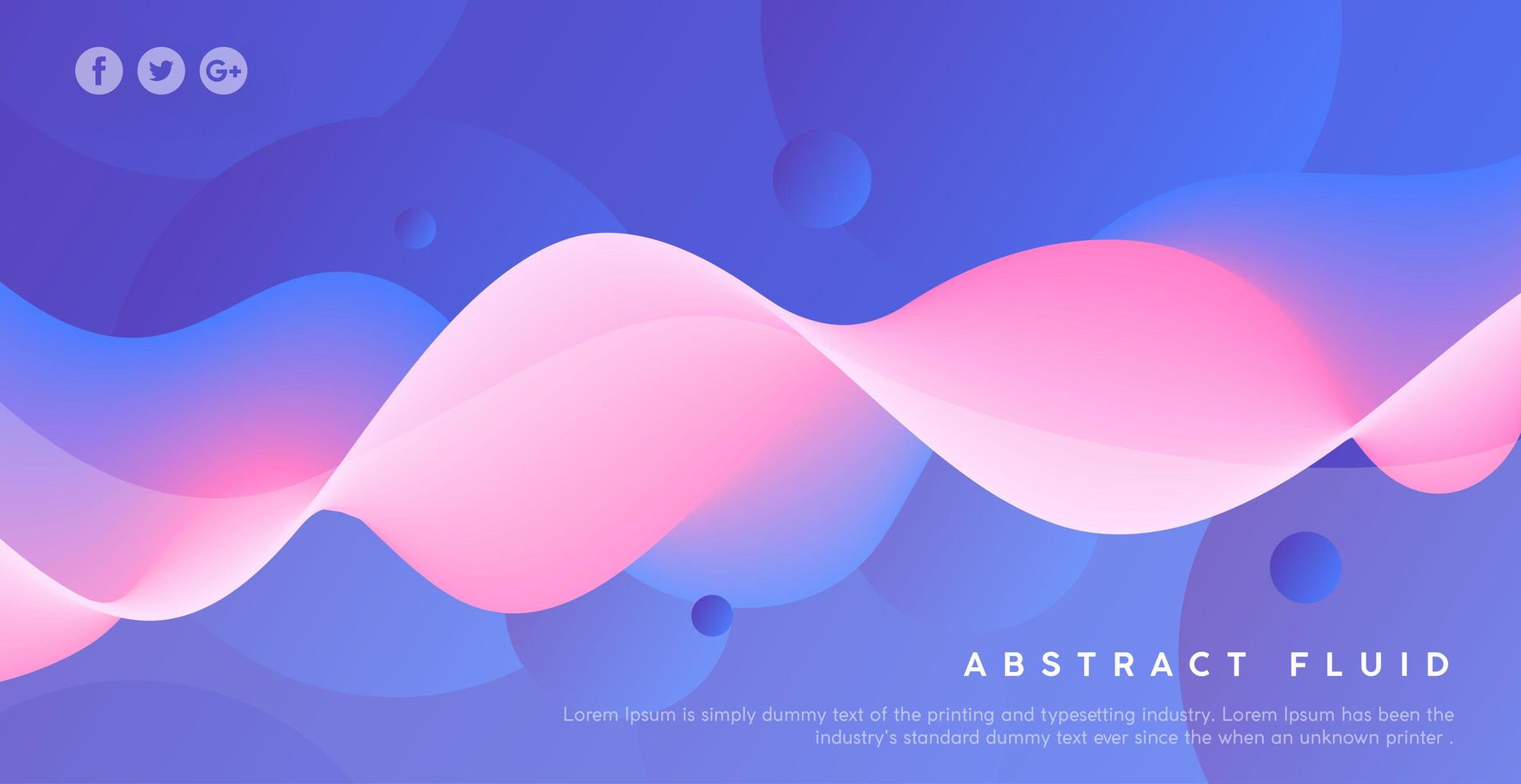 f G+

ABSTRACT FLUID

Lorem Ipsum is simply dummy text of the printing and typesetting industry. Lorem Ipsum has been the industry's standard dummy text ever since the when an unknown printer .